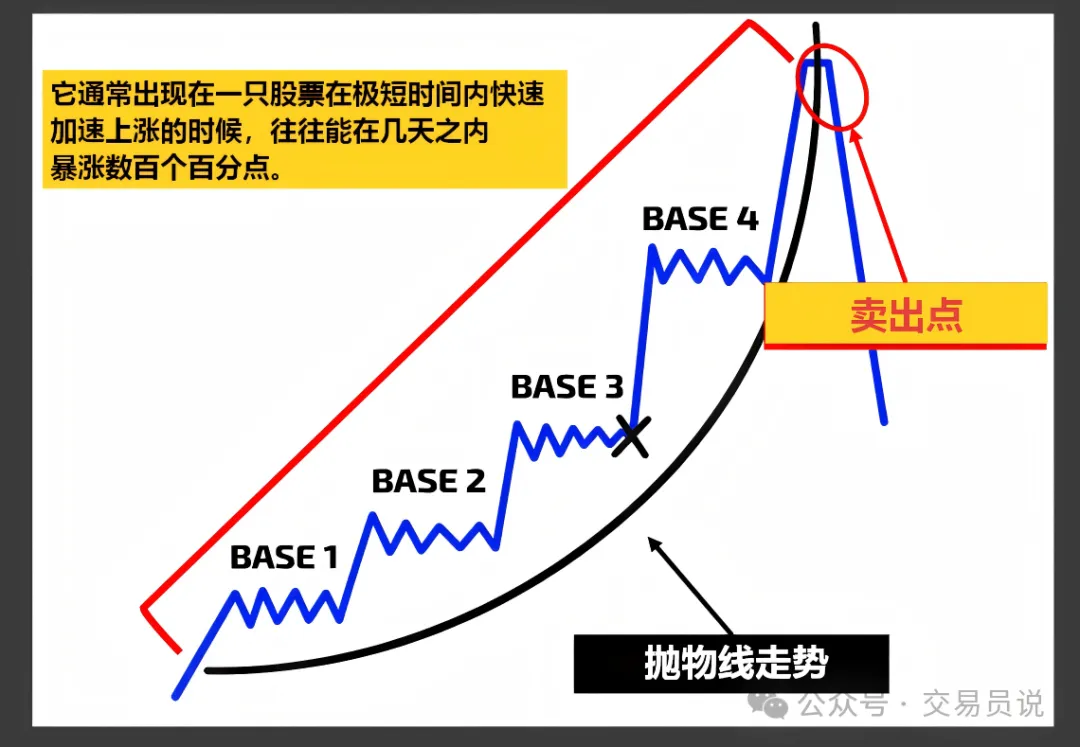 它通常出现在一只股票在极短时间内快速加速上涨的时候，往往能在几天之内暴涨数百个百分点。

BASE 4

卖出点

BASE 3

BASE 2

BASE 1

抛物线走势

公众号 · 交易员说